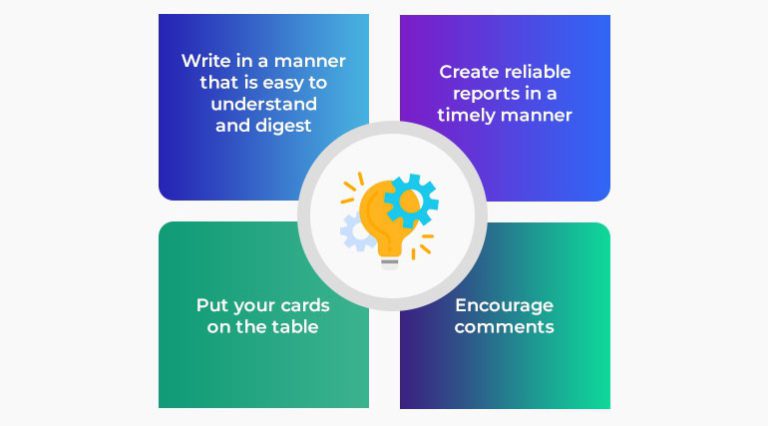 Write in a manner that is easy to understand and digest

Create reliable reports in a timely manner

Put your cards on the table

Encourage comments